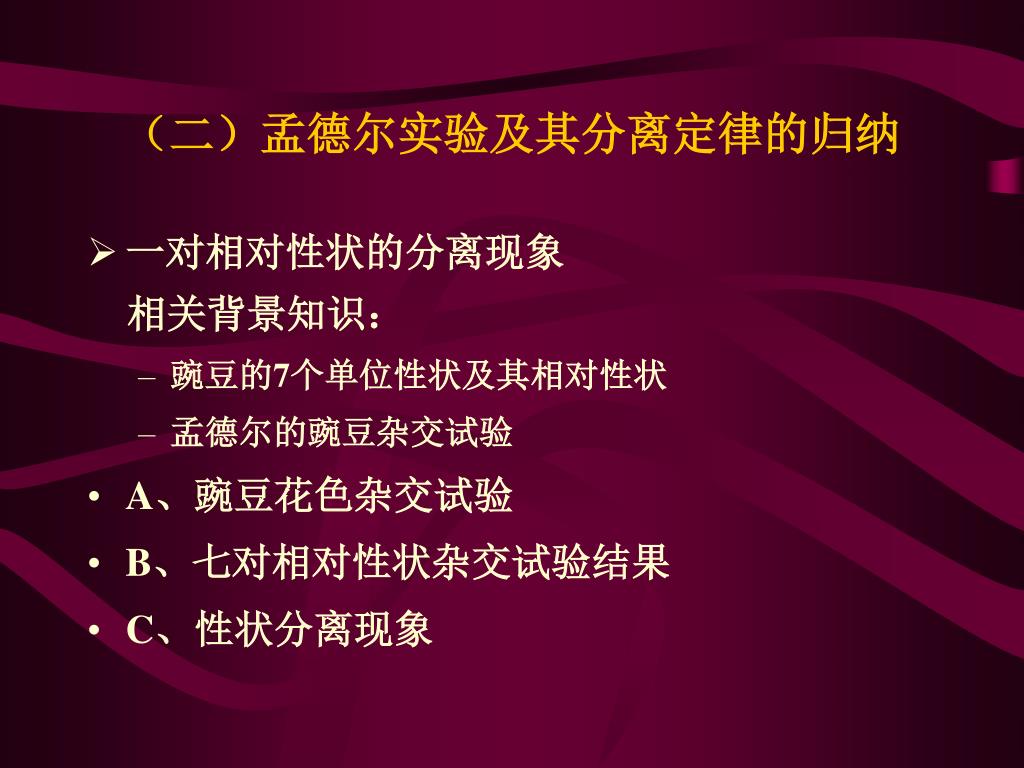 （二）孟德尔实验及其分离定律的归纳

➢ 一对相对性状的分离现象

相关背景知识：

– 豌豆的7个单位性状及其相对性状

– 孟德尔的豌豆杂交试验

• A、豌豆花色杂交试验

• B、七对相对性状杂交试验结果

• C、性状分离现象